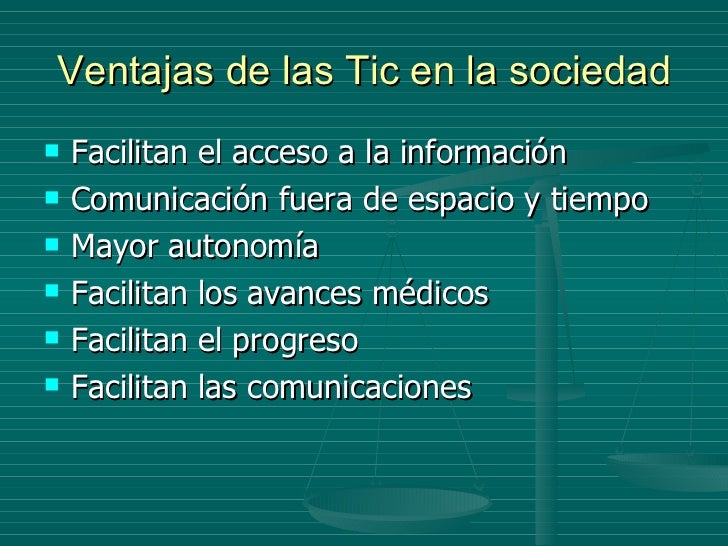 Ventajas de las Tic en la sociedad

- Facilitan el acceso a la información
- Comunicación fuera de espacio y tiempo
- Mayor autonomía
- Facilitan los avances médicos
- Facilitan el progreso
- Facilitan las comunicaciones